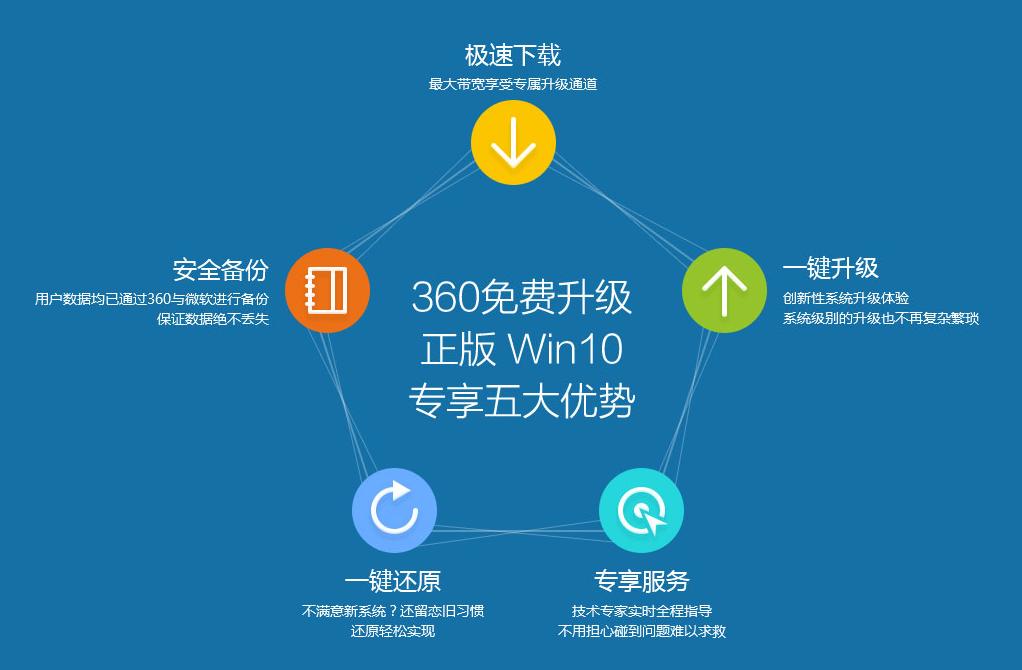 极速下载
最大带宽享受专属升级通道

安全备份
用户数据均已通过360与微软进行备份
保证数据绝不丢失

360免费升级
正版 Win10
专享五大优势

一键升级
创新性系统升级体验
系统级别的升级也不再复杂繁琐

一键还原
不满意新系统？还留恋旧习惯
还原轻松实现

专享服务
技术专家实时全程指导
不用担心碰到问题难以求救